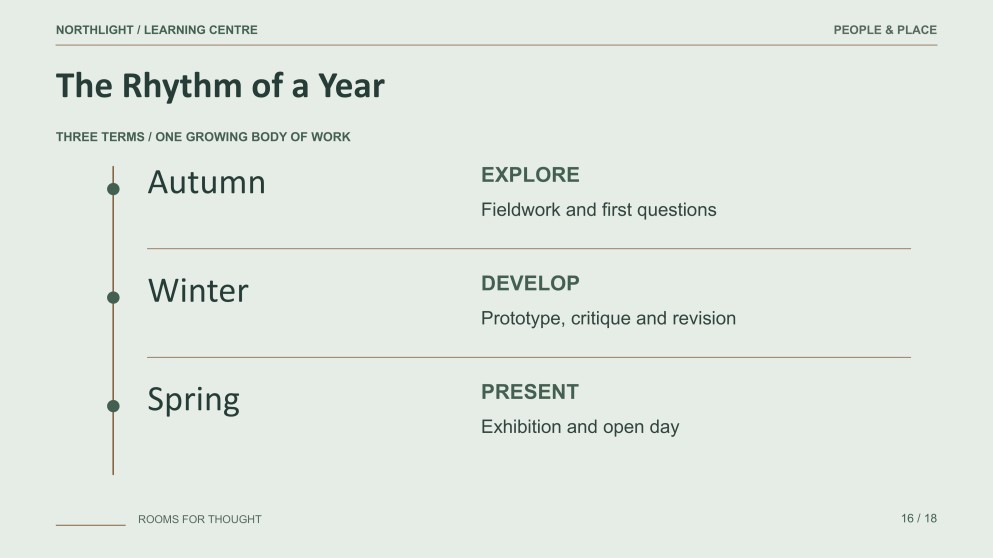 NORTHLIGHT / LEARNING CENTRE

PEOPLE & PLACE

The Rhythm of a Year

THREE TERMS / ONE GROWING BODY OF WORK

Autumn

EXPLORE

Fieldwork and first questions

Winter

DEVELOP

Prototype, critique and revision

Spring

PRESENT

Exhibition and open day

ROOMS FOR THOUGHT

16 / 18